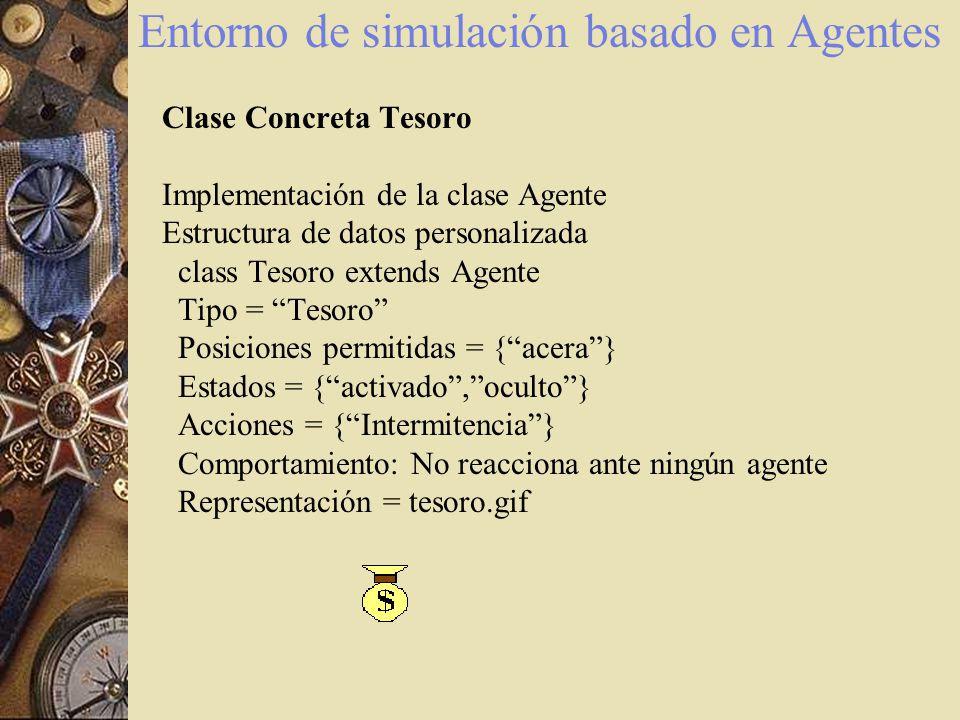 Entorno de simulación basado en Agentes

Clase Concreta Tesoro

Implementación de la clase Agente
Estructura de datos personalizada
class Tesoro extends Agente
Tipo = “Tesoro”
Posiciones permitidas = {“acera”}
Estados = {“activado”,”oculto”}
Acciones = {“Intermitencia”}
Comportamiento: No reacciona ante ningún agente
Representación = tesoro.gif

$